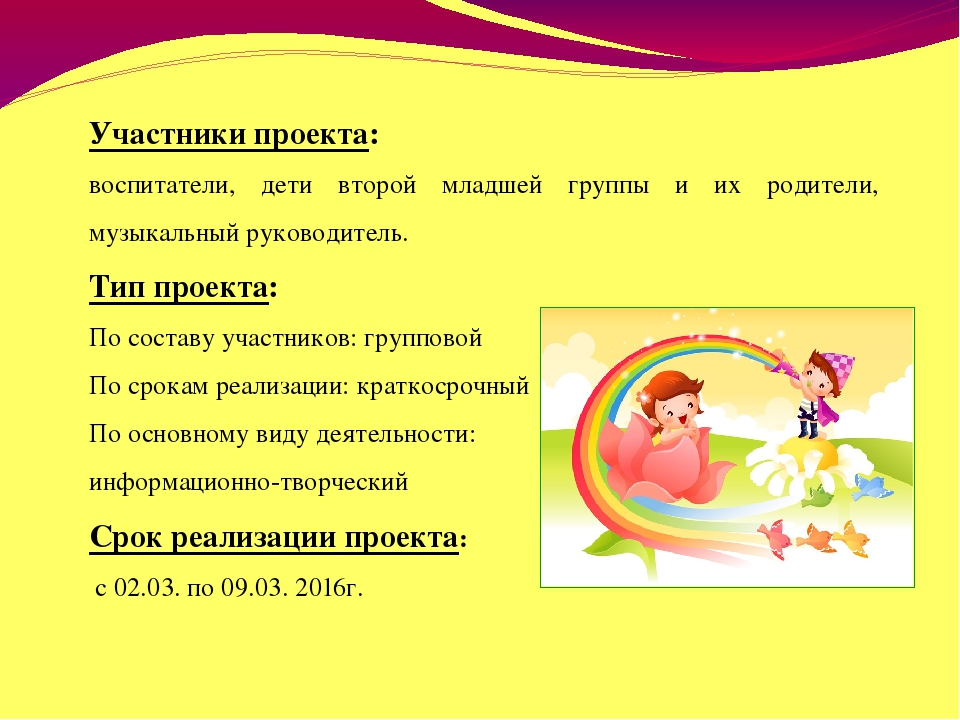 Участники проекта:

воспитатели, дети второй младшей группы и их родители, музыкальный руководитель.

Тип проекта:

По составу участников: групповой

По срокам реализации: краткосрочный

По основному виду деятельности:

информационно-творческий

Срок реализации проекта:

с 02.03. по 09.03. 2016г.